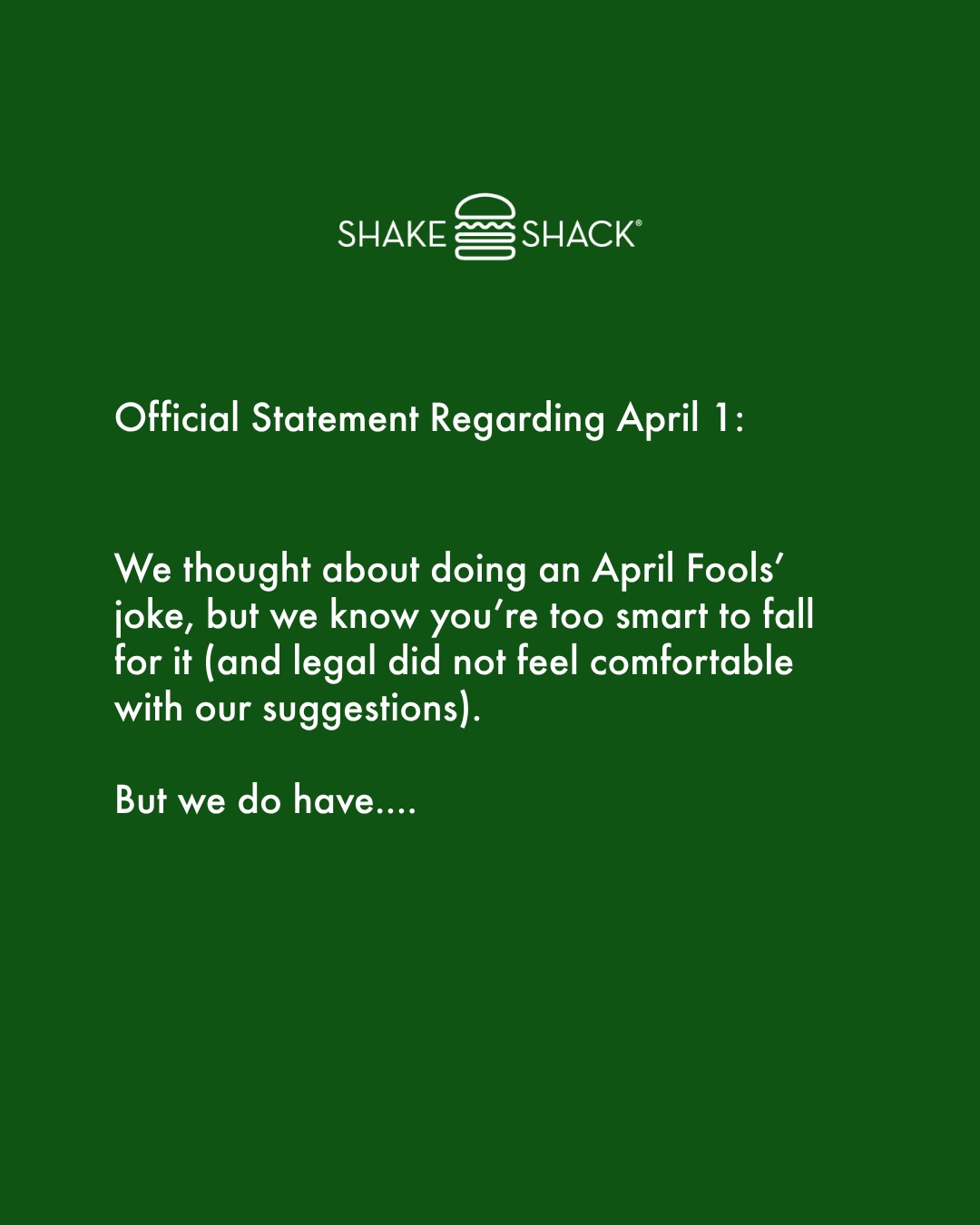 SHAKE SHACK®

Official Statement Regarding April 1:

We thought about doing an April Fools' joke, but we know you're too smart to fall for it (and legal did not feel comfortable with our suggestions).

But we do have....